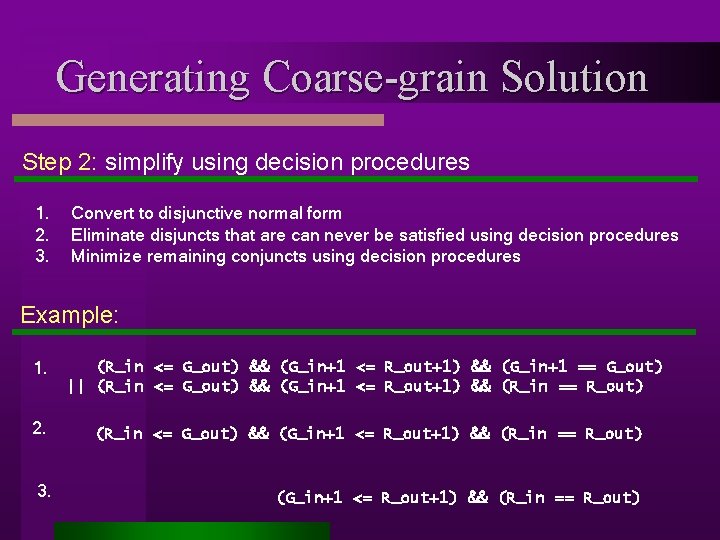 Generating Coarse-grain Solution

Step 2: simplify using decision procedures

1. Convert to disjunctive normal form
2. Eliminate disjuncts that are can never be satisfied using decision procedures
3. Minimize remaining conjuncts using decision procedures

Example:

1. (R_in <= G_out) && (G_in+1 <= R_out+1) && (G_in+1 == G_out)
|| (R_in <= G_out) && (G_in+1 <= R_out+1) && (R_in == R_out)

2. (R_in <= G_out) && (G_in+1 <= R_out+1) && (R_in == R_out)

3. (G_in+1 <= R_out+1) && (R_in == R_out)